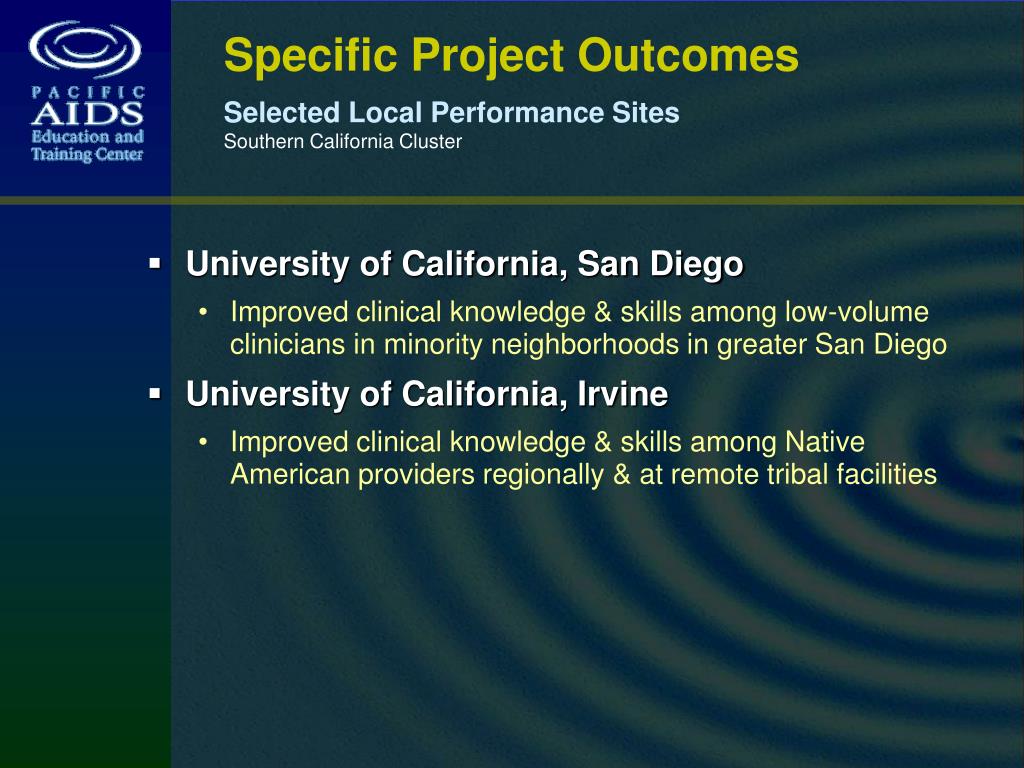 PACIFIC
AIDS
Education and
Training Center

Specific Project Outcomes

Selected Local Performance Sites

Southern California Cluster

▪ University of California, San Diego

• Improved clinical knowledge & skills among low-volume clinicians in minority neighborhoods in greater San Diego

▪ University of California, Irvine

• Improved clinical knowledge & skills among Native American providers regionally & at remote tribal facilities